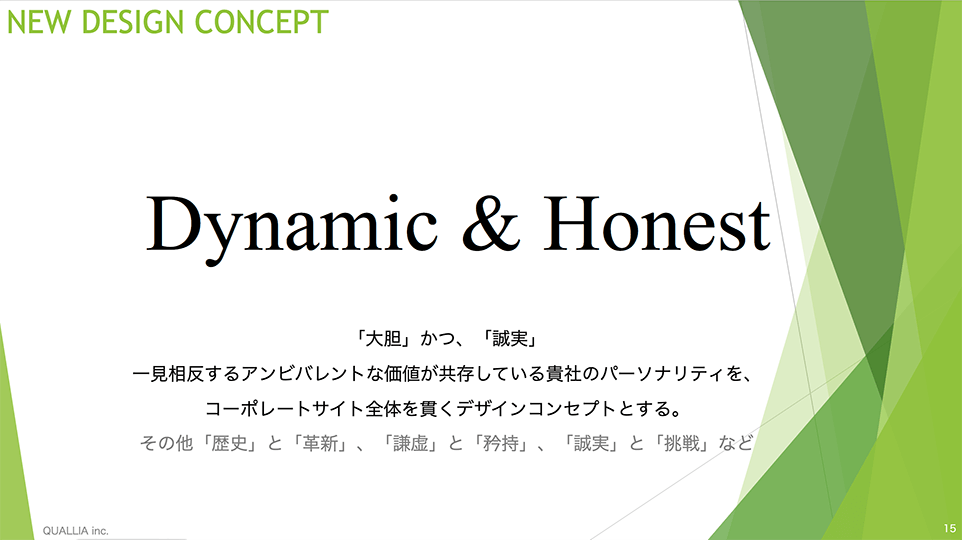 NEW DESIGN CONCEPT

Dynamic & Honest

「大胆」かつ、「誠実」

一見相反するアンビバレントな価値が共存している貴社のパーソナリティを、

コーポレートサイト全体を貫くデザインコンセプトとする。

その他「歴史」と「革新」、「謙虚」と「矜持」、「誠実」と「挑戦」など

QUALLIA inc.

15